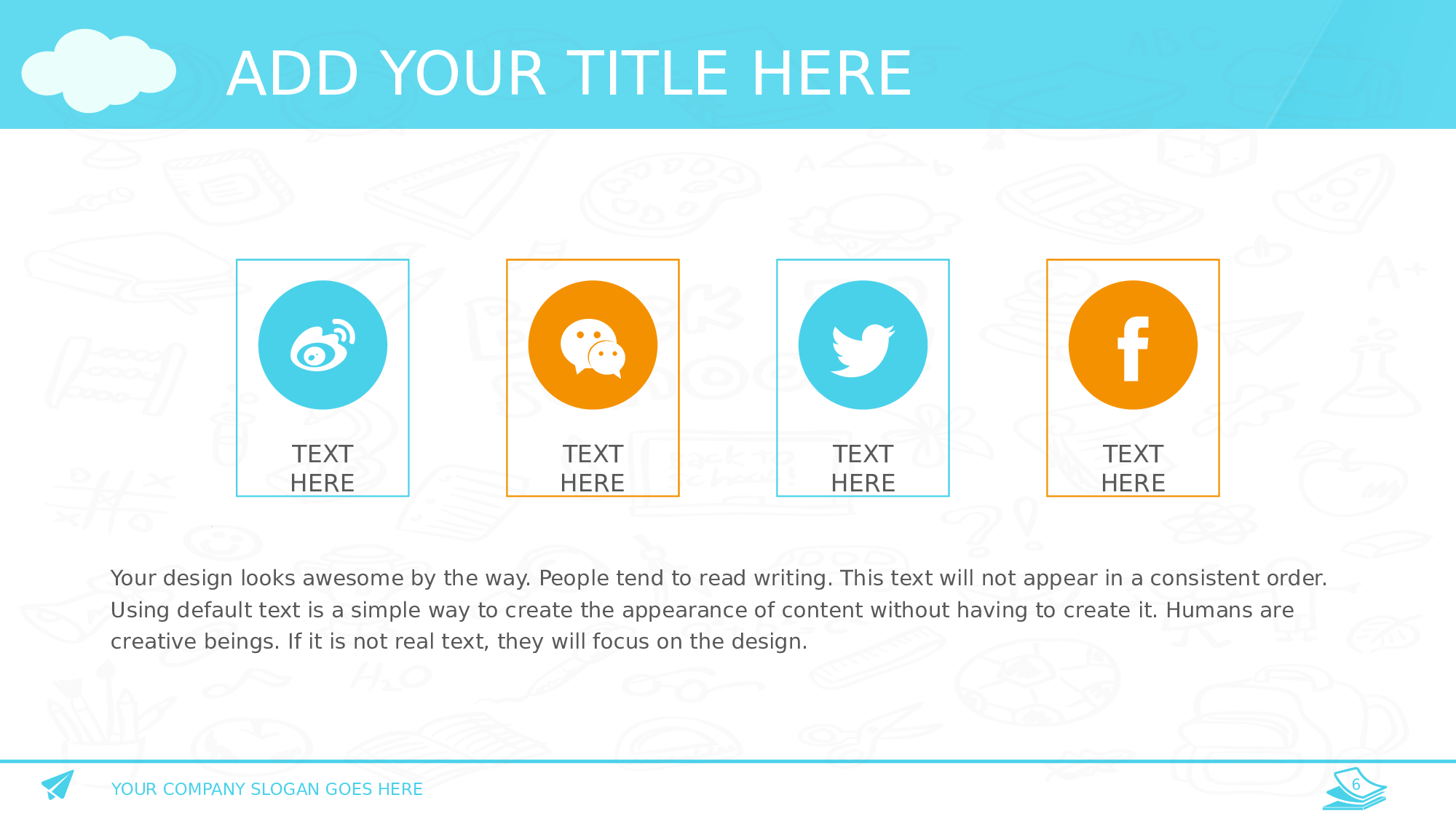 ADD YOUR TITLE HERE

TEXT HERE

TEXT HERE

TEXT HERE

TEXT HERE

Your design looks awesome by the way. People tend to read writing. This text will not appear in a consistent order. Using default text is a simple way to create the appearance of content without having to create it. Humans are creative beings. If it is not real text, they will focus on the design.

YOUR COMPANY SLOGAN GOES HERE

6